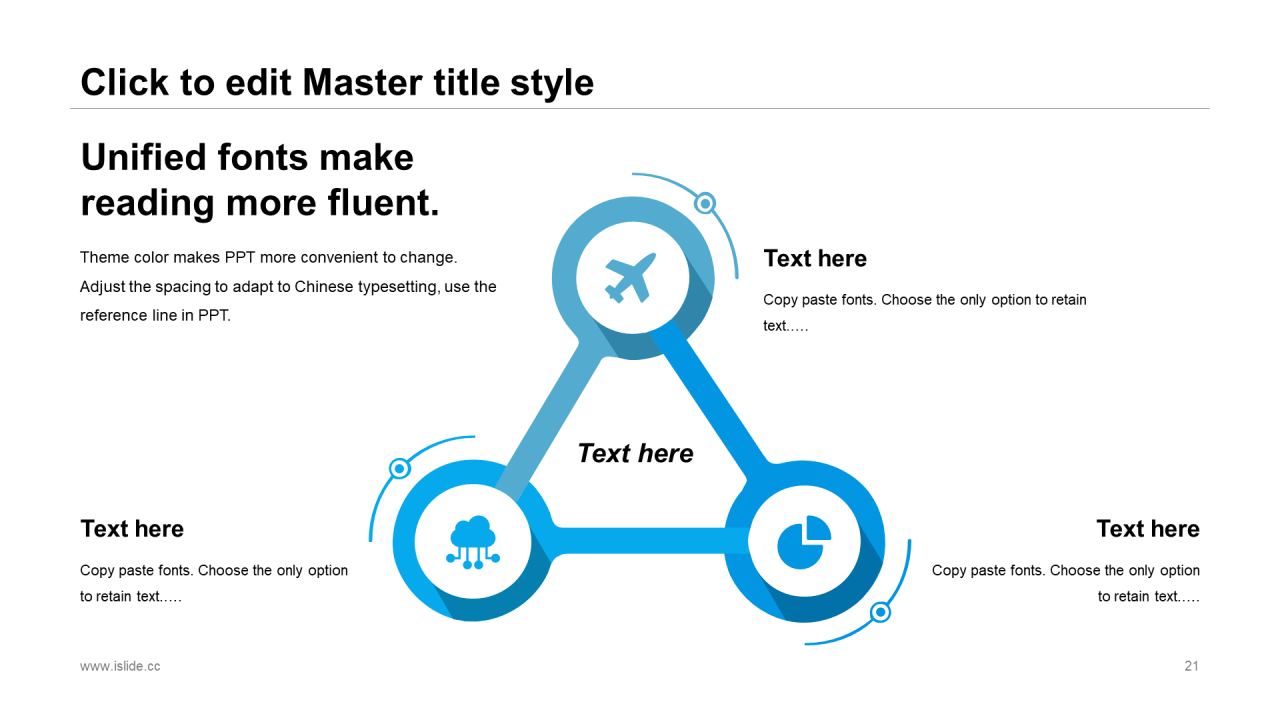 Click to edit Master title style

Unified fonts make reading more fluent.

Theme color makes PPT more convenient to change. Adjust the spacing to adapt to Chinese typesetting, use the reference line in PPT.

Text here

Copy paste fonts. Choose the only option to retain text.….

Text here

Text here

Copy paste fonts. Choose the only option to retain text.….

Text here

Copy paste fonts. Choose the only option to retain text.….

www.islide.cc

21